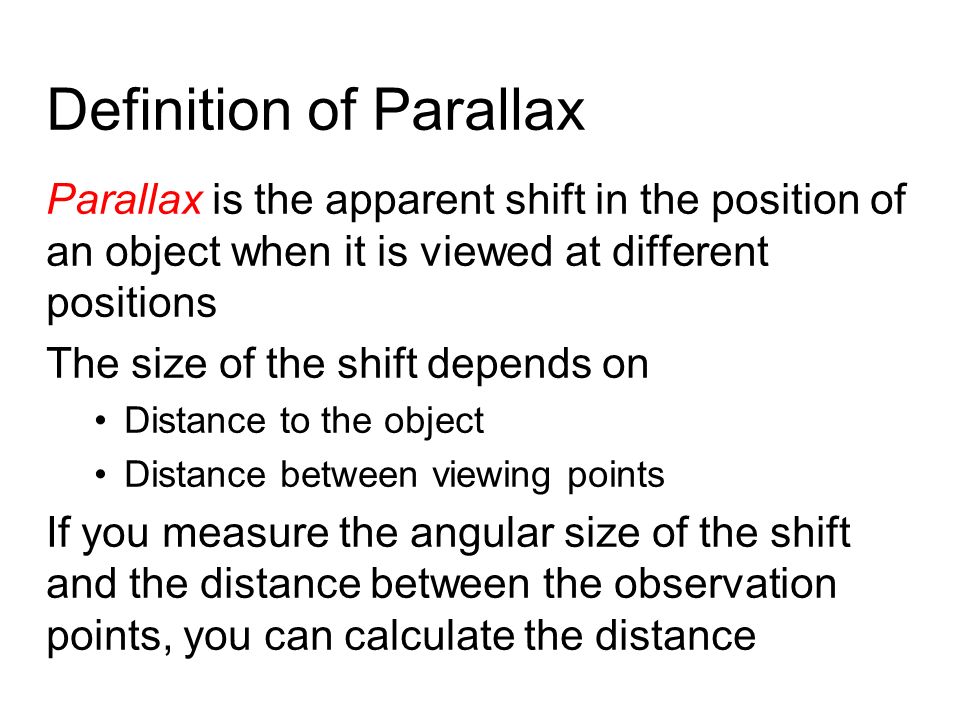 Definition of Parallax

Parallax is the apparent shift in the position of an object when it is viewed at different positions

The size of the shift depends on

• Distance to the object
• Distance between viewing points

If you measure the angular size of the shift and the distance between the observation points, you can calculate the distance